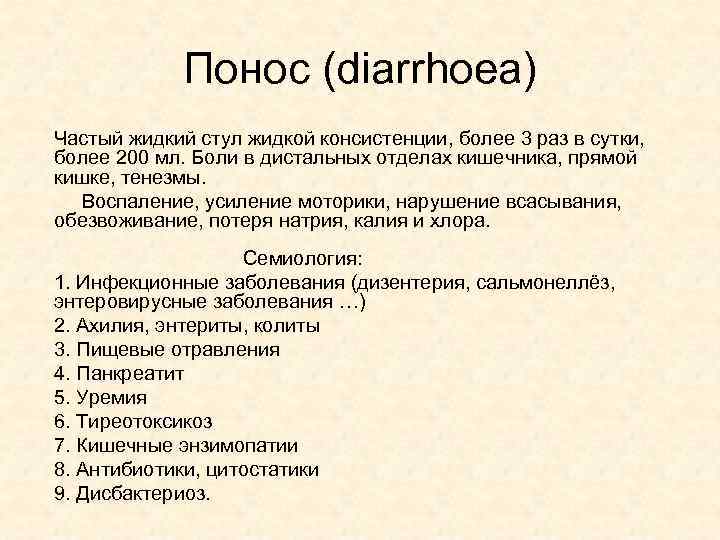 Понос (diarrhoea)

Частый жидкий стул жидкой консистенции, более 3 раз в сутки, более 200 мл. Боли в дистальных отделах кишечника, прямой кишке, тенезмы.

Воспаление, усиление моторики, нарушение всасывания, обезвоживание, потеря натрия, калия и хлора.

Семиология:

1. Инфекционные заболевания (дизентерия, сальмонеллёз, энтеровирусные заболевания …)
2. Ахилия, энтериты, колиты
3. Пищевые отравления
4. Панкреатит
5. Уремия
6. Тиреотоксикоз
7. Кишечные энзимопатии
8. Антибиотики, цитостатики
9. Дисбактериоз.